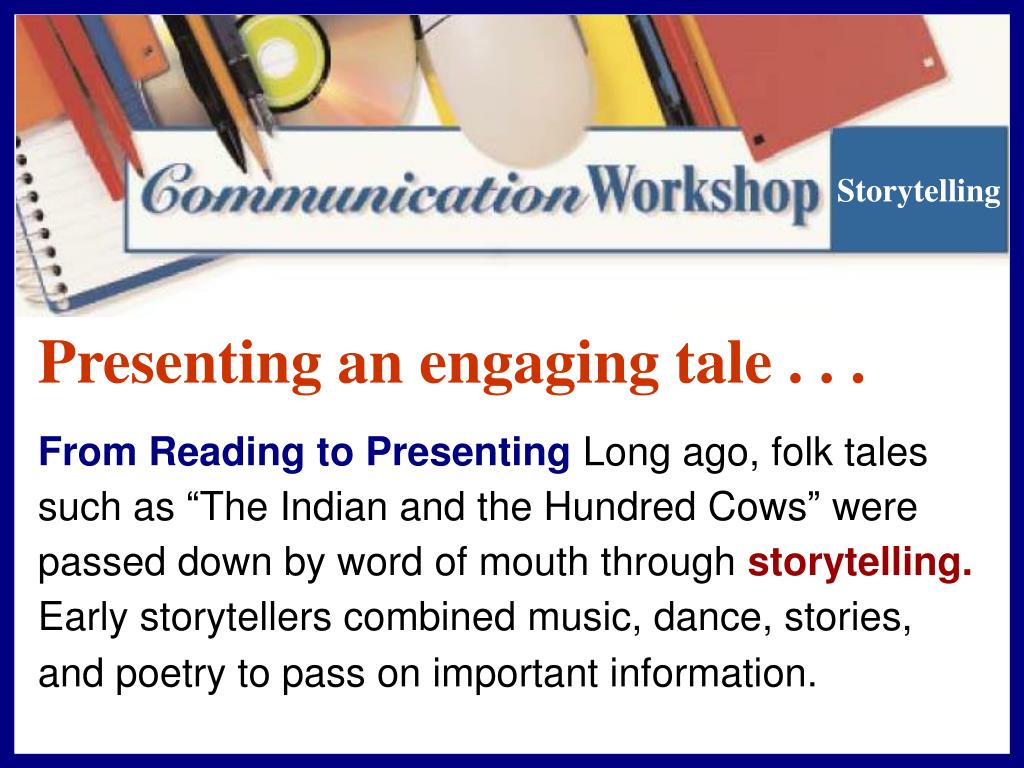 Communication Workshop

Storytelling

Presenting an engaging tale . . .

From Reading to Presenting Long ago, folk tales such as “The Indian and the Hundred Cows” were passed down by word of mouth through storytelling. Early storytellers combined music, dance, stories, and poetry to pass on important information.